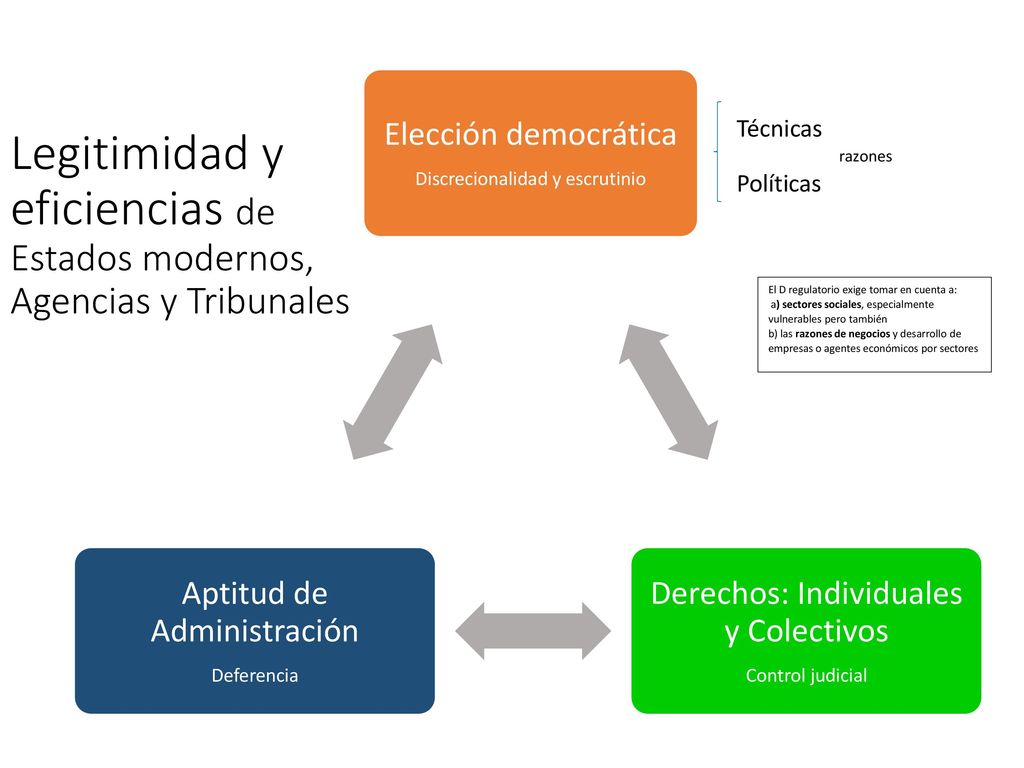 Legitimidad y eficiencias de Estados modernos, Agencias y Tribunales

Elección democrática
Discrecionalidad y escrutinio

Técnicas
razones
Políticas

El D regulatorio exige tomar en cuenta a:
a) sectores sociales, especialmente vulnerables pero también
b) las razones de negocios y desarrollo de empresas o agentes económicos por sectores

Aptitud de Administración
Deferencia

Derechos: Individuales y Colectivos
Control judicial